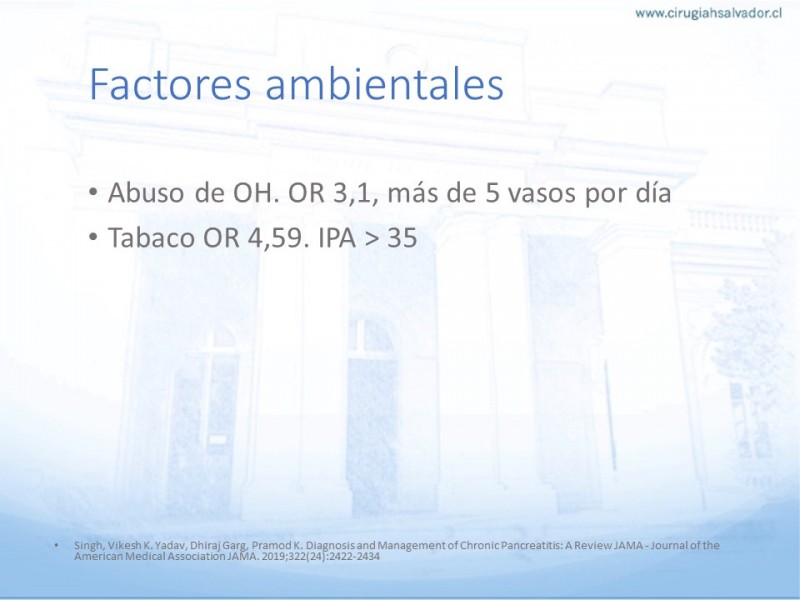 www.cirugiahsalvador.cl

Factores ambientales

• Abuso de OH. OR 3,1, más de 5 vasos por día
• Tabaco OR 4,59. IPA > 35

• Singh, Vikesh K. Yadav, Dhiraj Garg, Pramod K. Diagnosis and Management of Chronic Pancreatitis: A Review JAMA - Journal of the American Medical Association JAMA. 2019;322(24):2422-2434